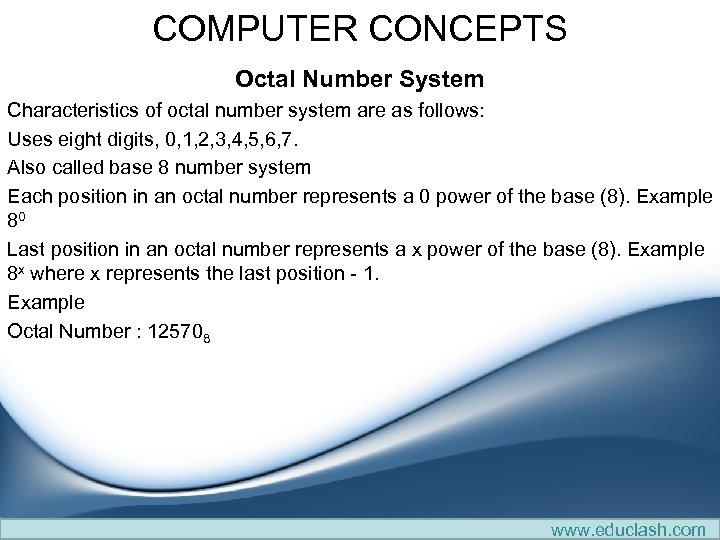 COMPUTER CONCEPTS

Octal Number System

Characteristics of octal number system are as follows:

Uses eight digits, 0,1,2,3,4,5,6,7.

Also called base 8 number system

Each position in an octal number represents a 0 power of the base (8). Example $8^0$

Last position in an octal number represents a x power of the base (8). Example $8^x$ where x represents the last position - 1.

Example

Octal Number : $12570_8$

www.educlash.com